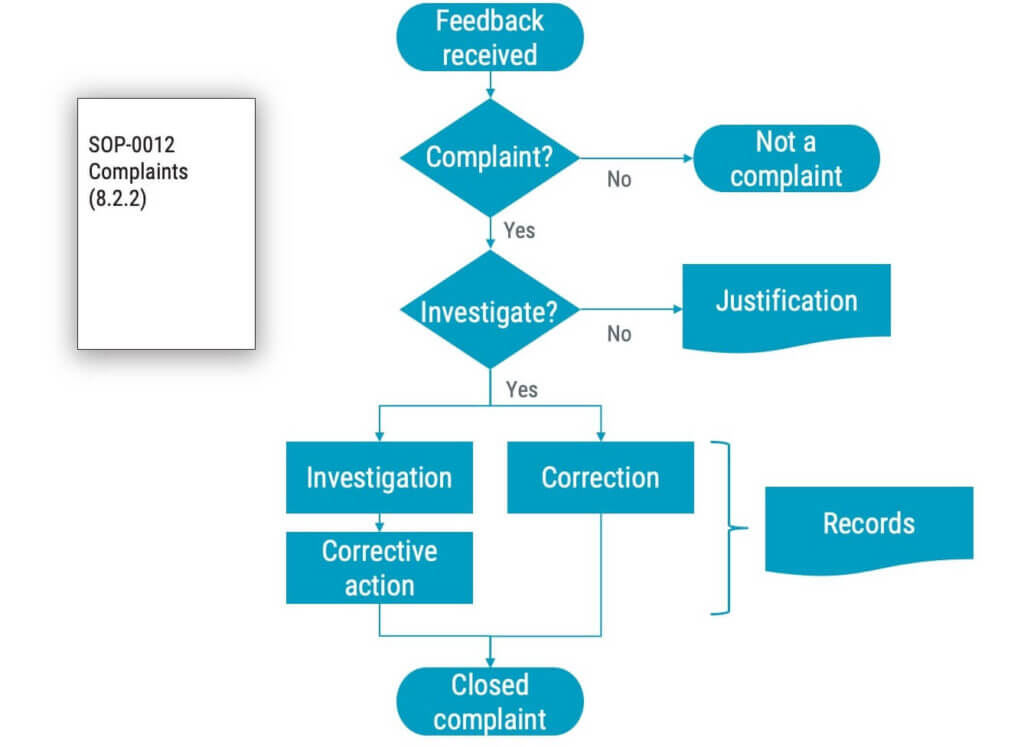 SOP-0012
Complaints
(8.2.2)

Feedback received

Complaint?

No

Not a complaint

Yes

Investigate?

No

Justification

Yes

Investigation

Correction

Corrective action

Records

Closed complaint